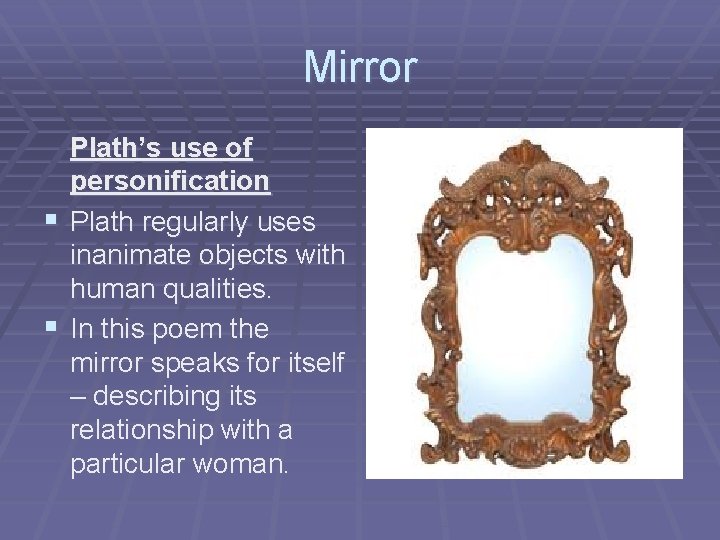 Mirror

Plath's use of personification

▪ Plath regularly uses inanimate objects with human qualities.

▪ In this poem the mirror speaks for itself – describing its relationship with a particular woman.